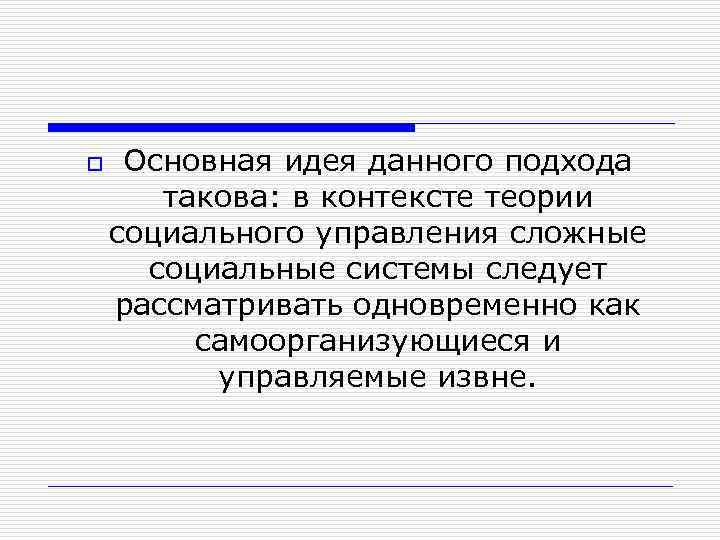 Основная идея данного подхода такова: в контексте теории социального управления сложные социальные системы следует рассматривать одновременно как самоорганизующиеся и управляемые извне.